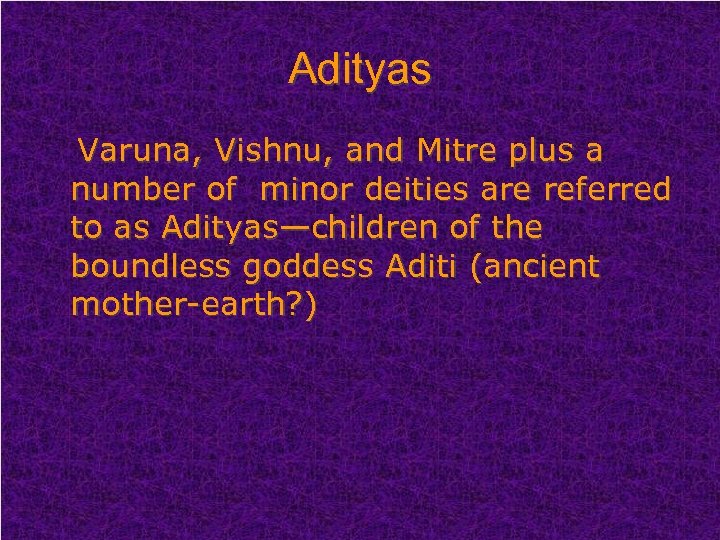 Adityas

Varuna, Vishnu, and Mitre plus a number of minor deities are referred to as Adityas—children of the boundless goddess Aditi (ancient mother-earth?)